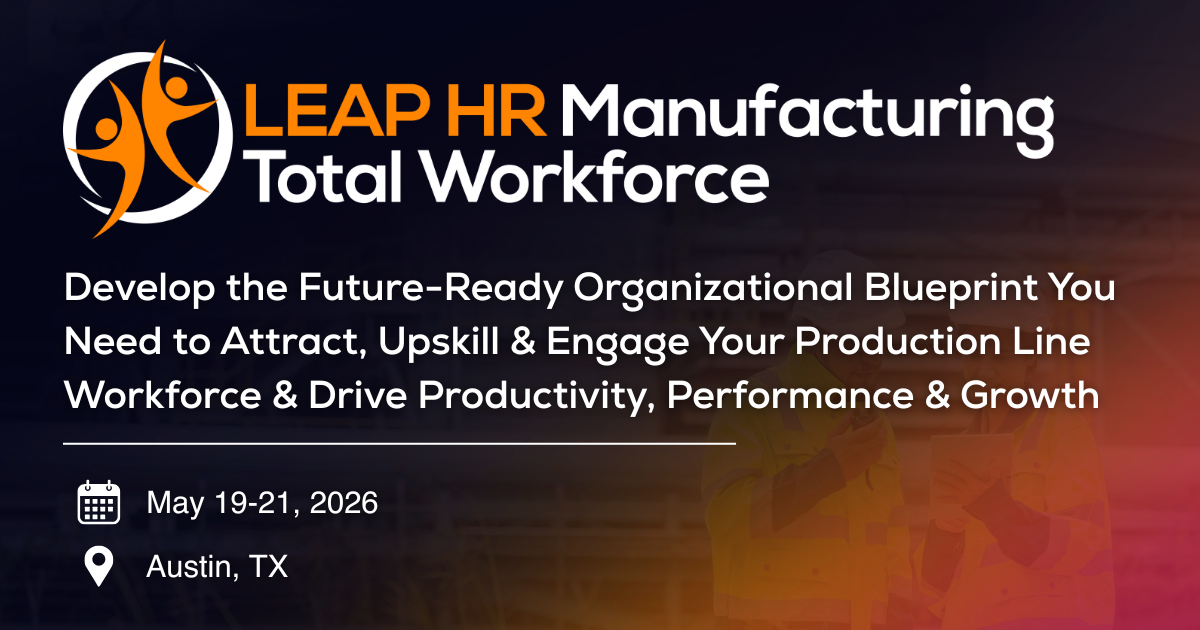 LEAP HR Manufacturing Total Workforce

Develop the Future-Ready Organizational Blueprint You Need to Attract, Upskill & Engage Your Production Line Workforce & Drive Productivity, Performance & Growth

May 19-21, 2026

Austin, TX